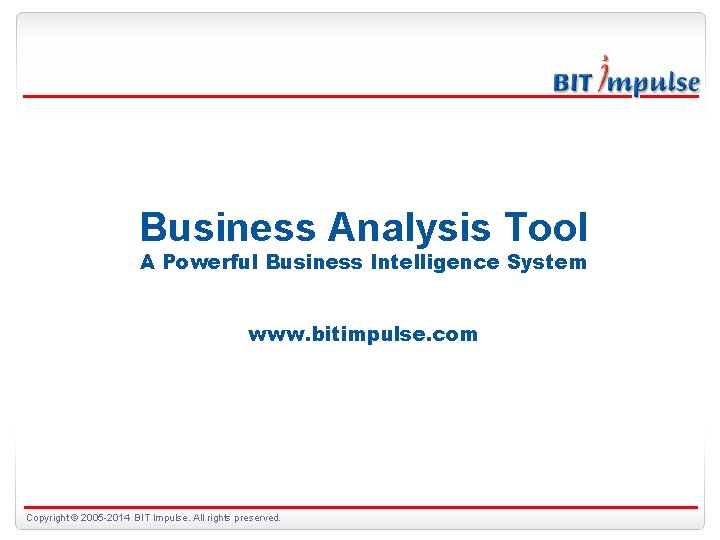 BIT Impulse

Business Analysis Tool
A Powerful Business Intelligence System

www.bitimpulse.com

Copyright © 2005-2014 BIT Impulse. All rights preserved.